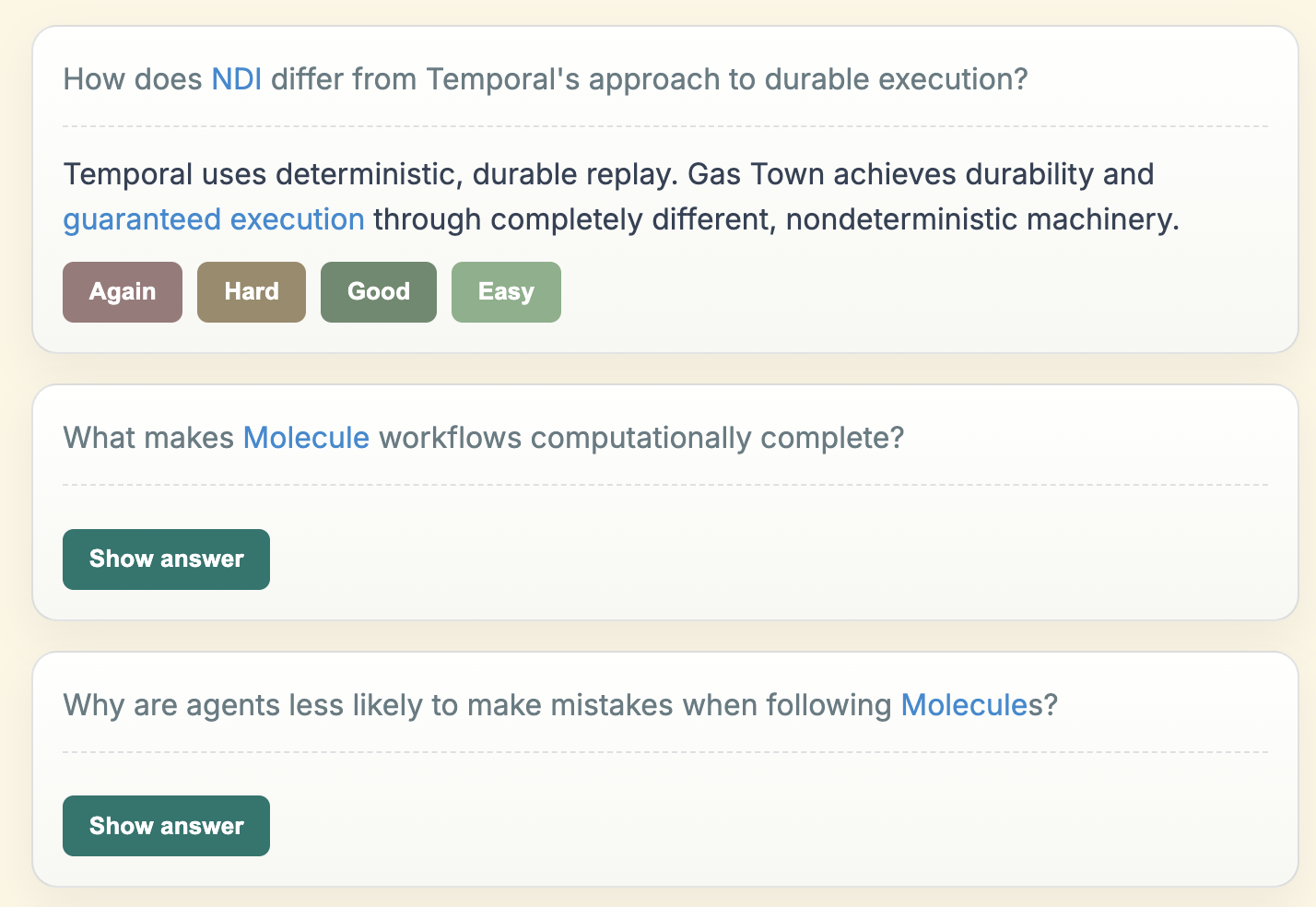 How does NDI differ from Temporal's approach to durable execution?

Temporal uses deterministic, durable replay. Gas Town achieves durability and guaranteed execution through completely different, nondeterministic machinery.

Again Hard Good Easy

What makes Molecule workflows computationally complete?

Show answer

Why are agents less likely to make mistakes when following Molecules?

Show answer